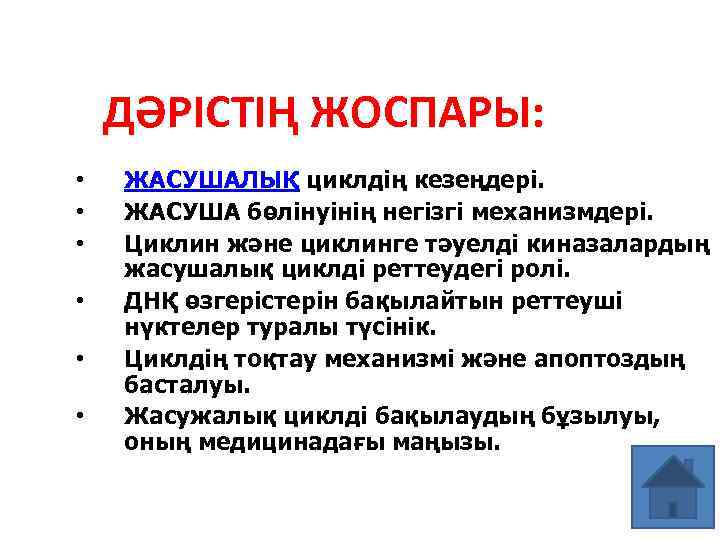 ДӘРІСТІҢ ЖОСПАРЫ:

• ЖАСУШАЛЫҚ циклдің кезеңдері.
• ЖАСУША бөлінуінің негізгі механизмдері.
• Циклин және циклинге тәуелді киназалардың жасушалық циклді реттеудегі ролі.
• ДНҚ өзгерістерін бақылайтын реттеуші нүктелер туралы түсінік.
• Циклдің тоқтау механизмі және апоптоздың басталуы.
• Жасужалық циклді бақылаудың бұзылуы, оның медицинадағы маңызы.